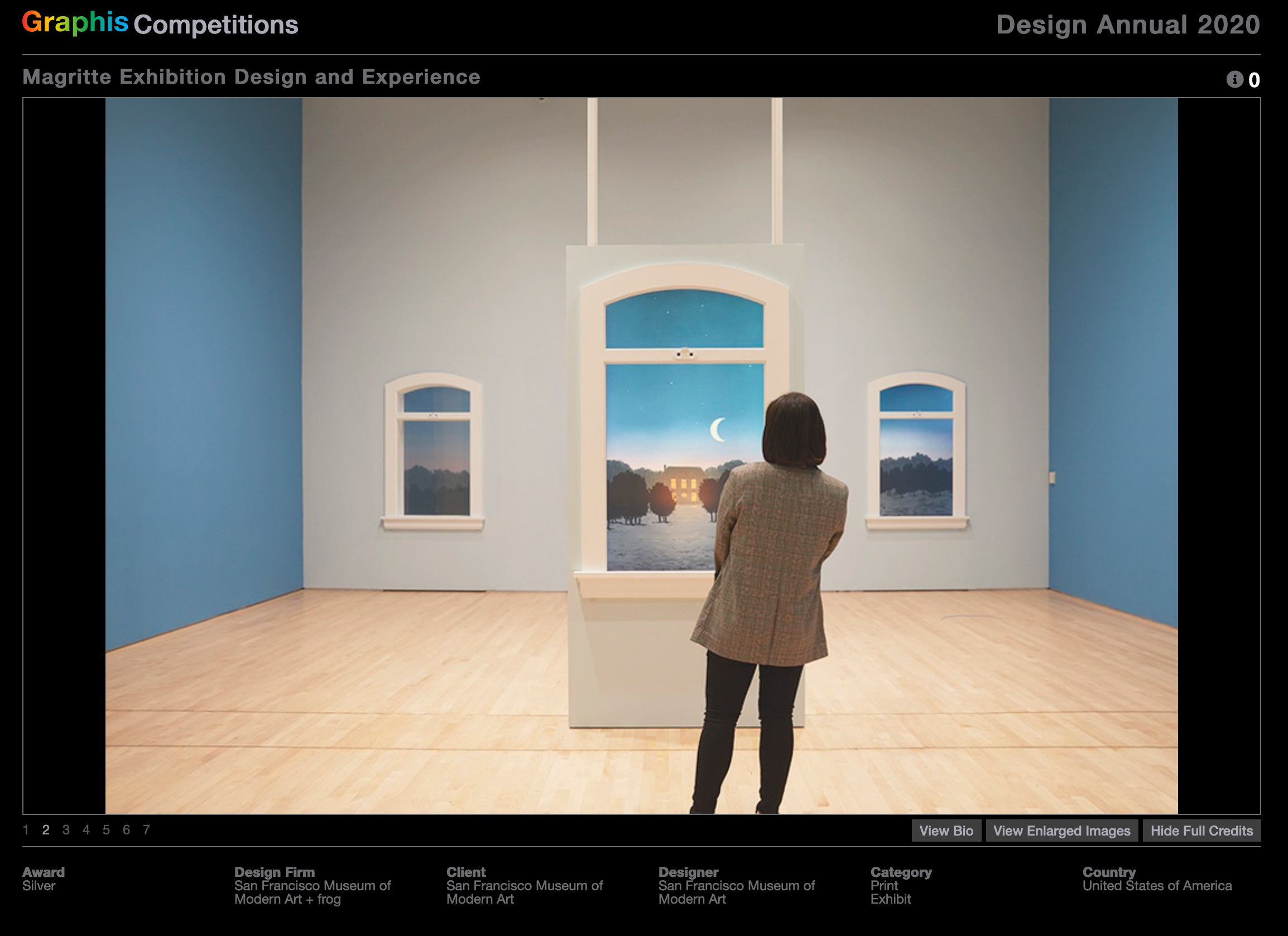 Graphis Competitions

Design Annual 2020

Magritte Exhibition Design and Experience

0

1 2 3 4 5 6 7

View Bio View Enlarged Images Hide Full Credits

Award
Silver

Design Firm
San Francisco Museum of Modern Art + frog

Client
San Francisco Museum of Modern Art

Designer
San Francisco Museum of Modern Art

Category
Print
Exhibit

Country
United States of America